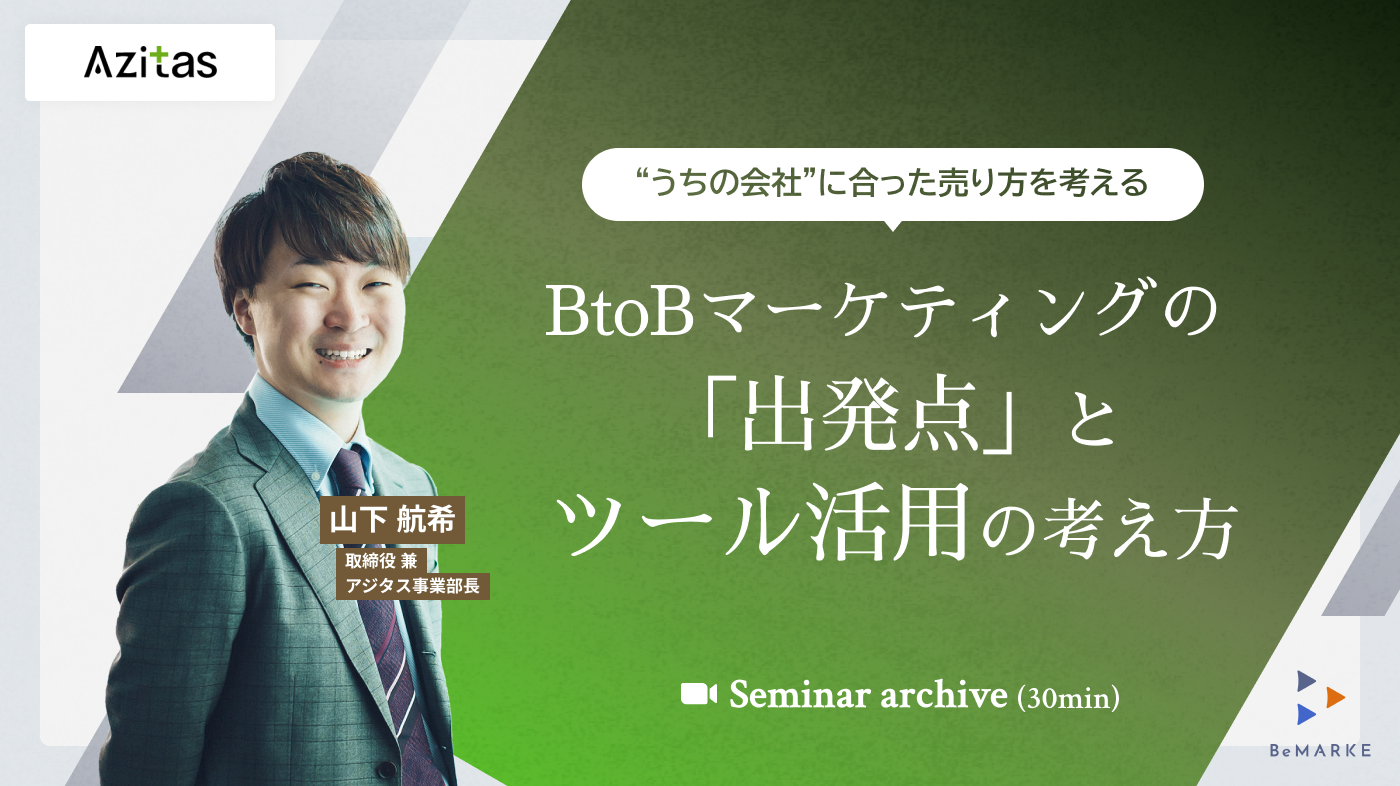 Azitas

“うちの会社”に合った売り方を考える

BtoBマーケティングの「出発点」とツール活用の考え方

山下 航希
取締役 兼
アジタス事業部長

Seminar archive (30min)

BeMARKE